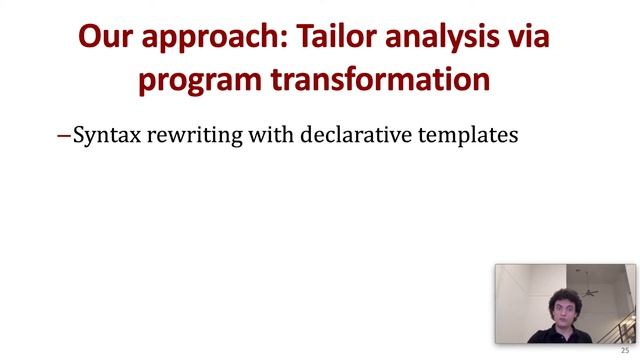 Our approach: Tailor analysis via program transformation

–Syntax rewriting with declarative templates

25